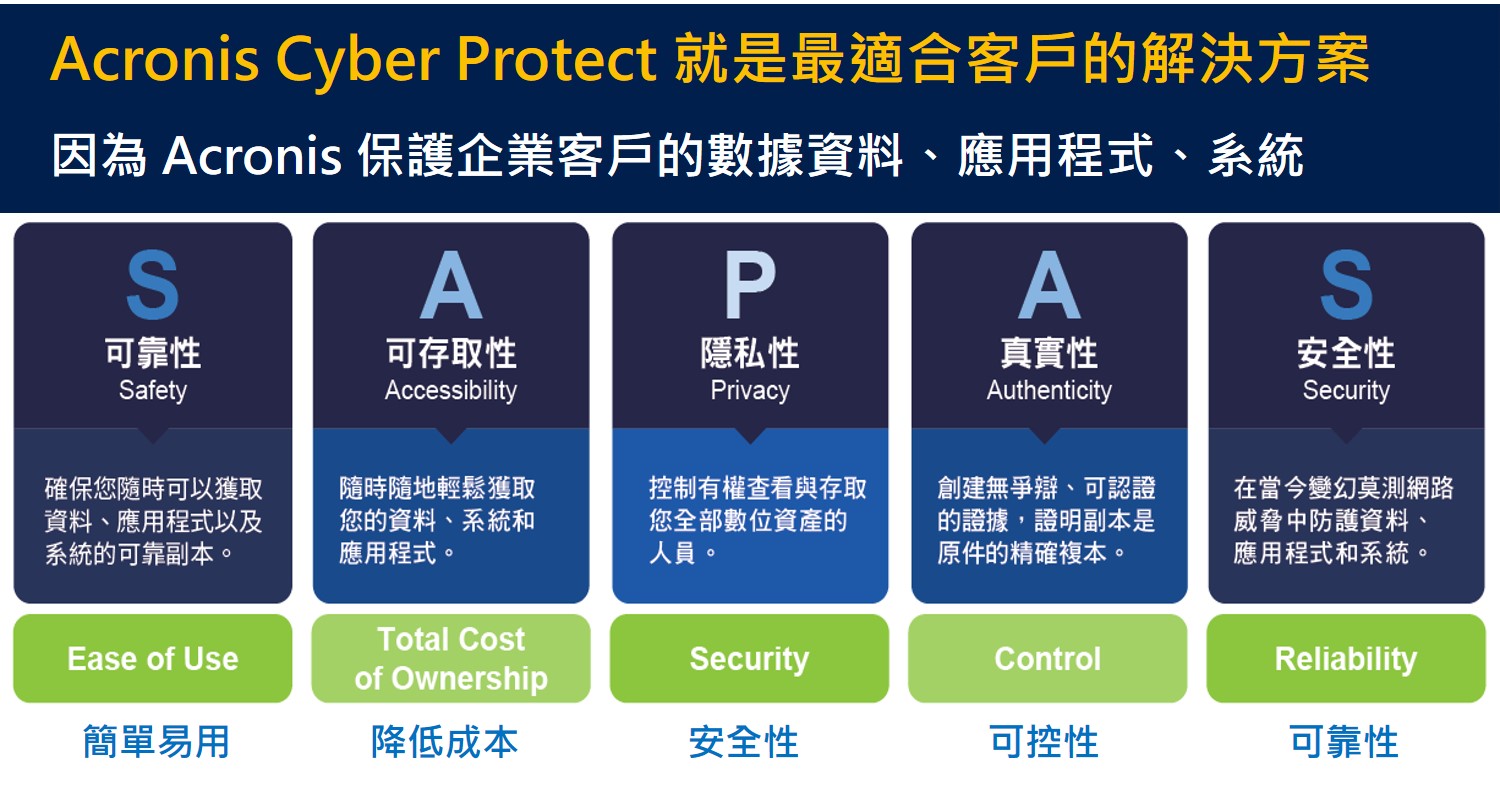 Acronis Cyber Protect 就是最適合客戶的解決方案

因為 Acronis 保護企業客戶的數據資料、應用程式、系統

S
可靠性
Safety

確保您隨時可以獲取資料、應用程式以及系統的可靠副本。

Ease of Use

簡單易用

A
可存取性
Accessibility

隨時隨地輕鬆獲取您的資料、系統和應用程式。

Total Cost of Ownership

降低成本

P
隱私性
Privacy

控制有權查看與存取您全部數位資產的人員。

Security

安全性

A
真實性
Authenticity

創建無爭辯、可認證的證據，證明副本是原件的精確複本。

Control

可控性

S
安全性
Security

在當今變幻莫測網路威脅中防護資料、應用程式和系統。

Reliability

可靠性